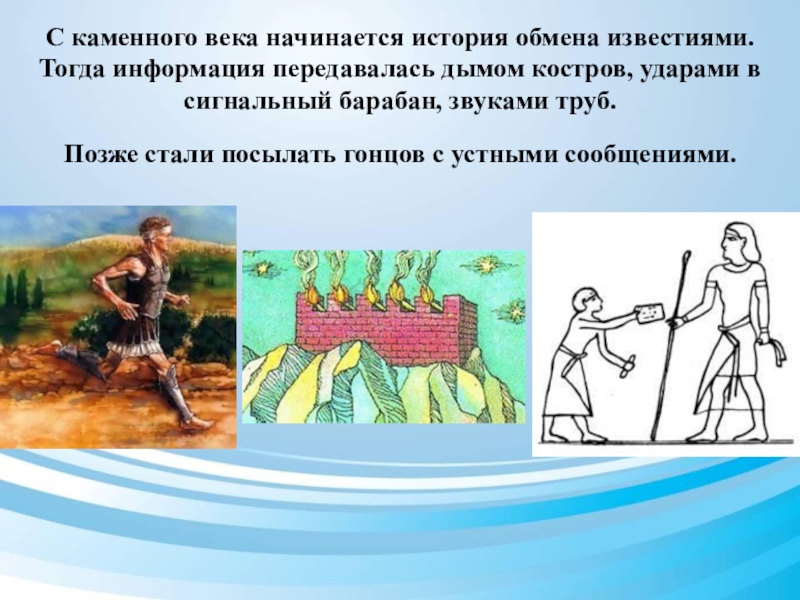 С каменного века начинается история обмена известиями. Тогда информация передавалась дымом костров, ударами в сигнальный барабан, звуками труб.

Позже стали посылать гонцов с устными сообщениями.